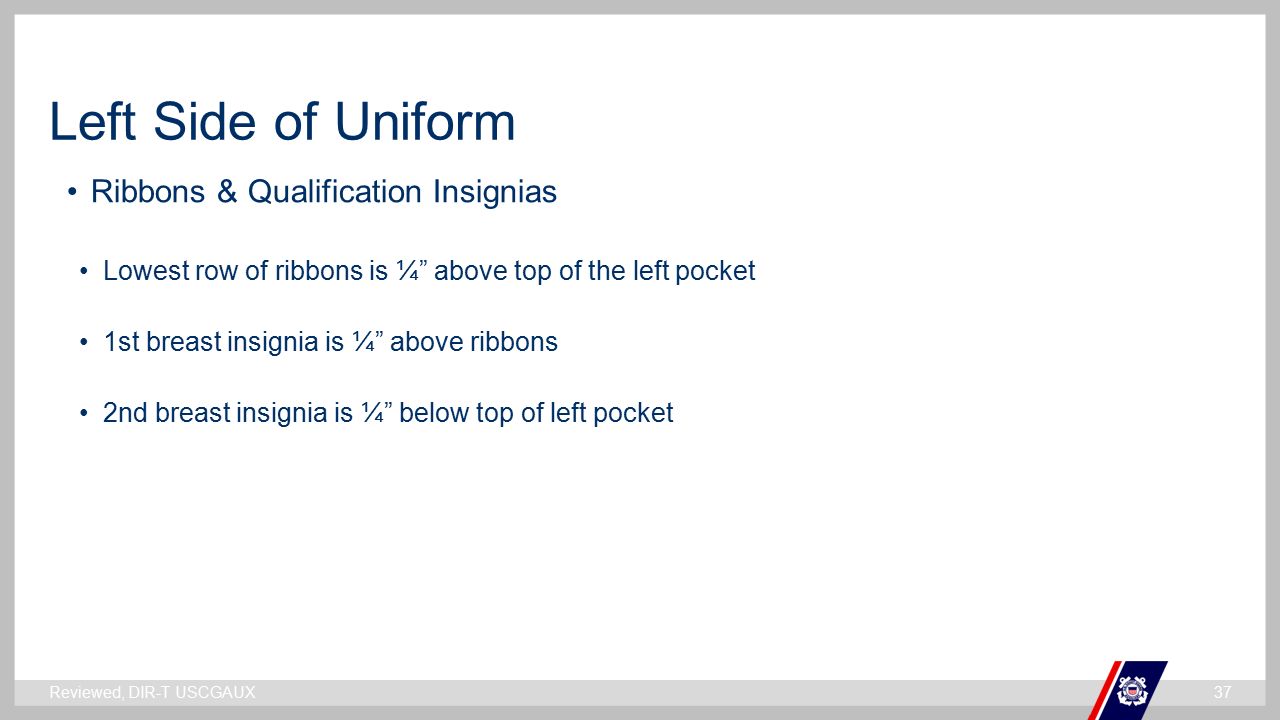 Left Side of Uniform

• Ribbons & Qualification Insignias

• Lowest row of ribbons is ¼” above top of the left pocket

• 1st breast insignia is ¼” above ribbons

• 2nd breast insignia is ¼” below top of left pocket

Reviewed, DIR-T USCGAUX

37